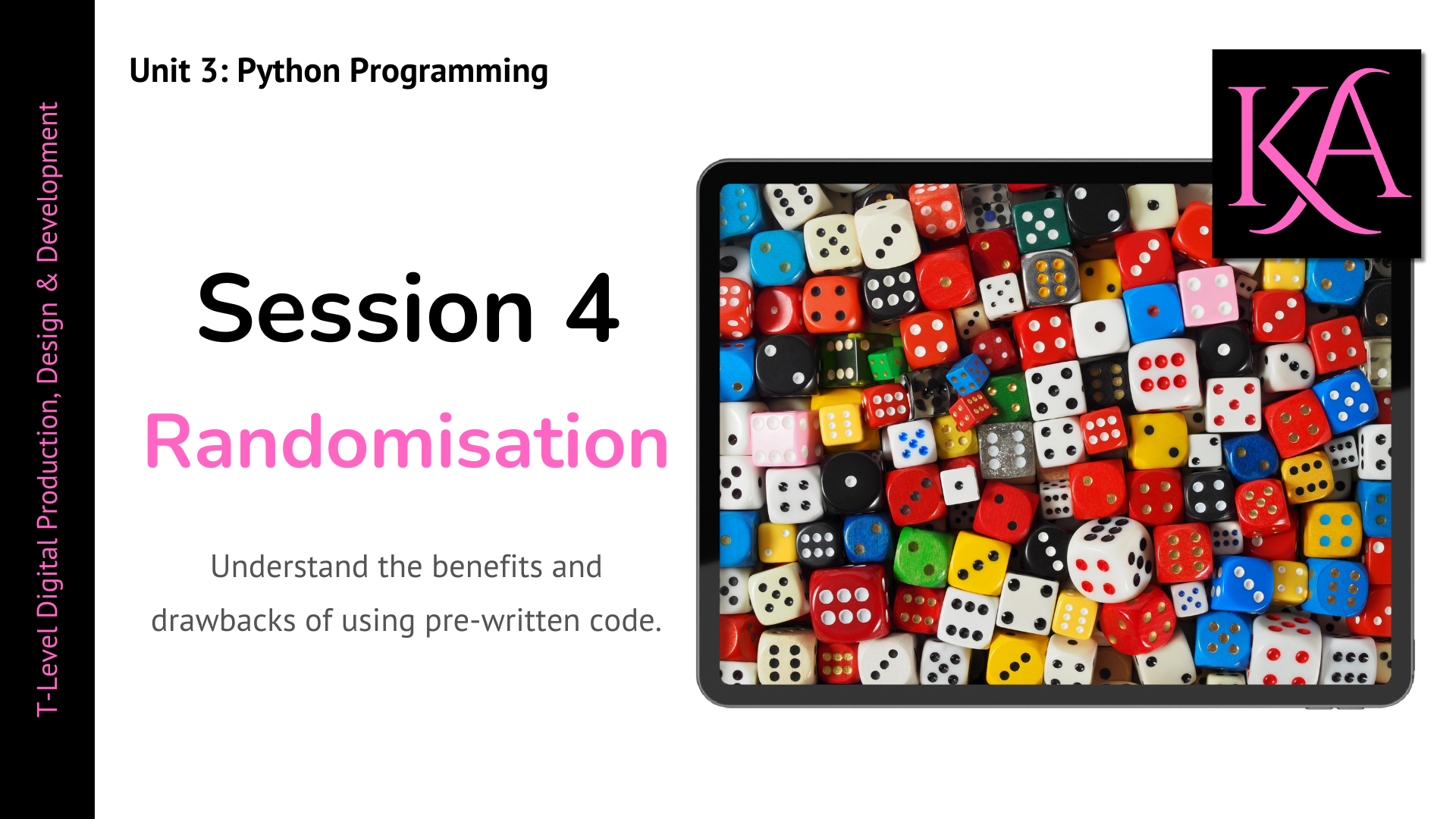 T-Level Digital Production, Design & Development

Unit 3: Python Programming

KA

Session 4

Randomisation

Understand the benefits and drawbacks of using pre-written code.